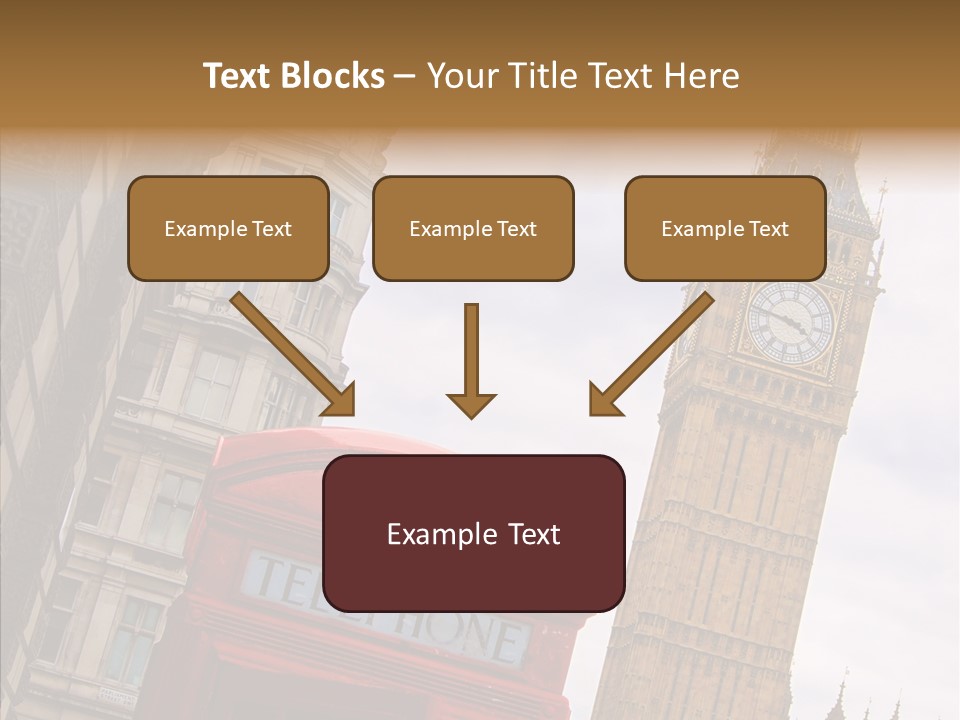 Text Blocks – Your Title Text Here

Example Text

Example Text

Example Text

Example Text

TELEPHONE